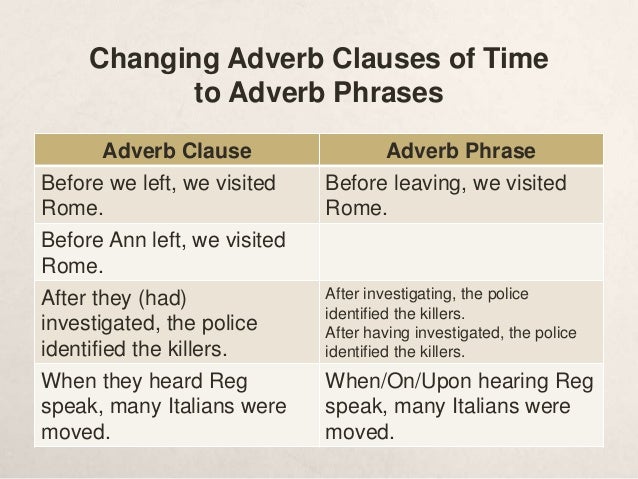 Changing Adverb Clauses of Time to Adverb Phrases

| Adverb Clause | Adverb Phrase |
|---|---|
| Before we left, we visited Rome. | Before leaving, we visited Rome. |
| Before Ann left, we visited Rome. | |
| After they (had) investigated, the police identified the killers. | After investigating, the police identified the killers. After having investigated, the police identified the killers. |
| When they heard Reg speak, many Italians were moved. | When/On/Upon hearing Reg speak, many Italians were moved. |